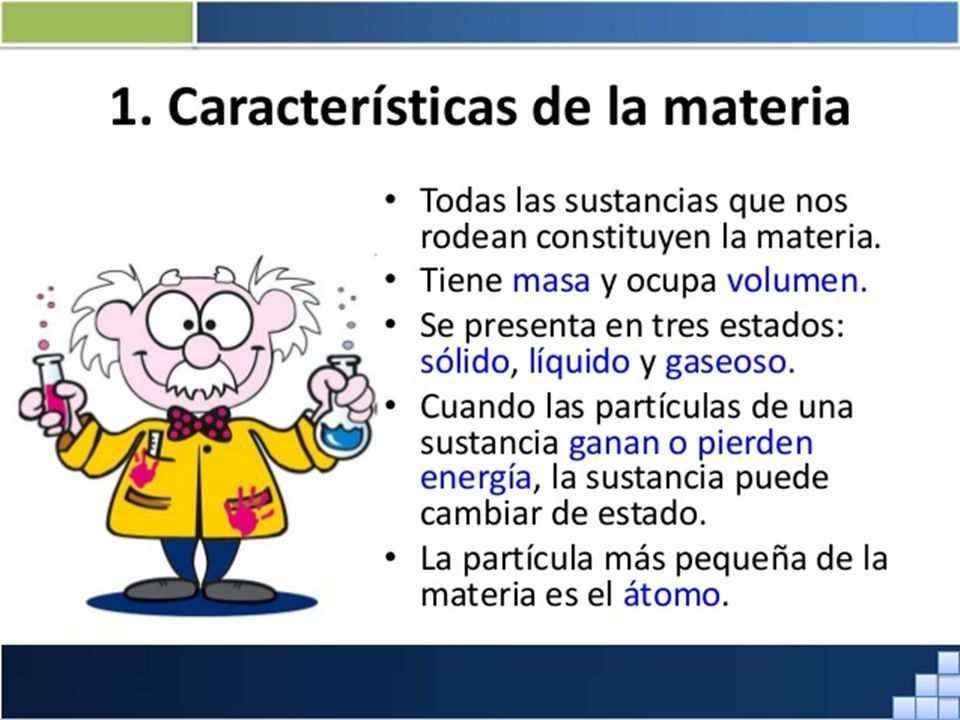 1. Características de la materia

• Todas las sustancias que nos rodean constituyen la materia.
• Tiene masa y ocupa volumen.
• Se presenta en tres estados: sólido, líquido y gaseoso.
• Cuando las partículas de una sustancia ganan o pierden energía, la sustancia puede cambiar de estado.
• La partícula más pequeña de la materia es el átomo.